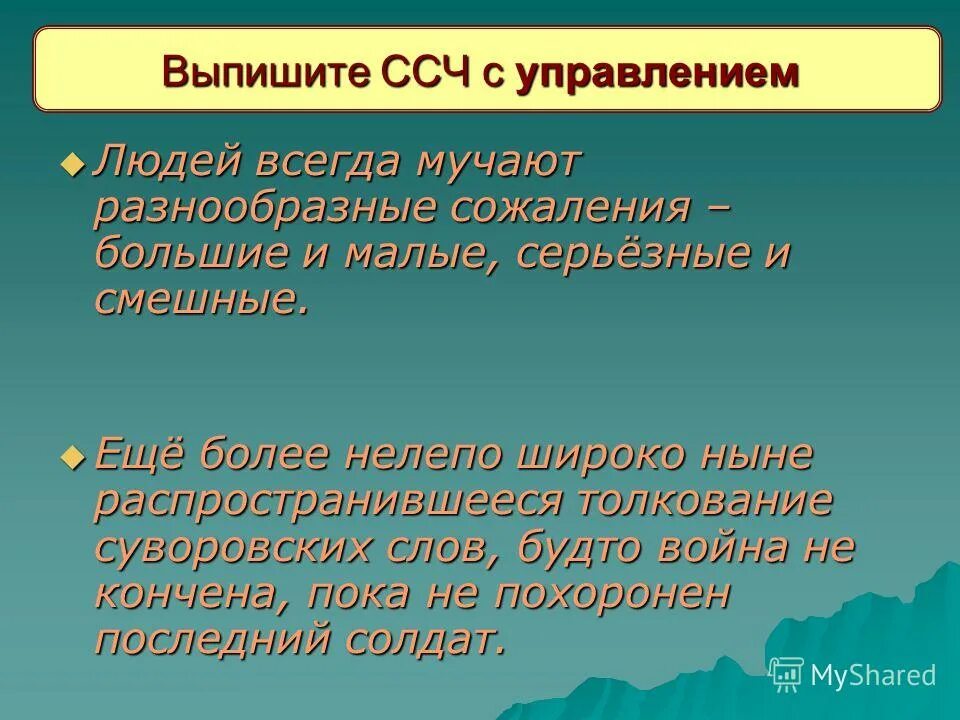 Выпишите ССЧ с управлением

Людей всегда мучают разнообразные сожаления – большие и малые, серьёзные и смешные.

Ещё более нелепо широко ныне распространившееся толкование суворовских слов, будто война не кончена, пока не похоронен последний солдат.

MyShared